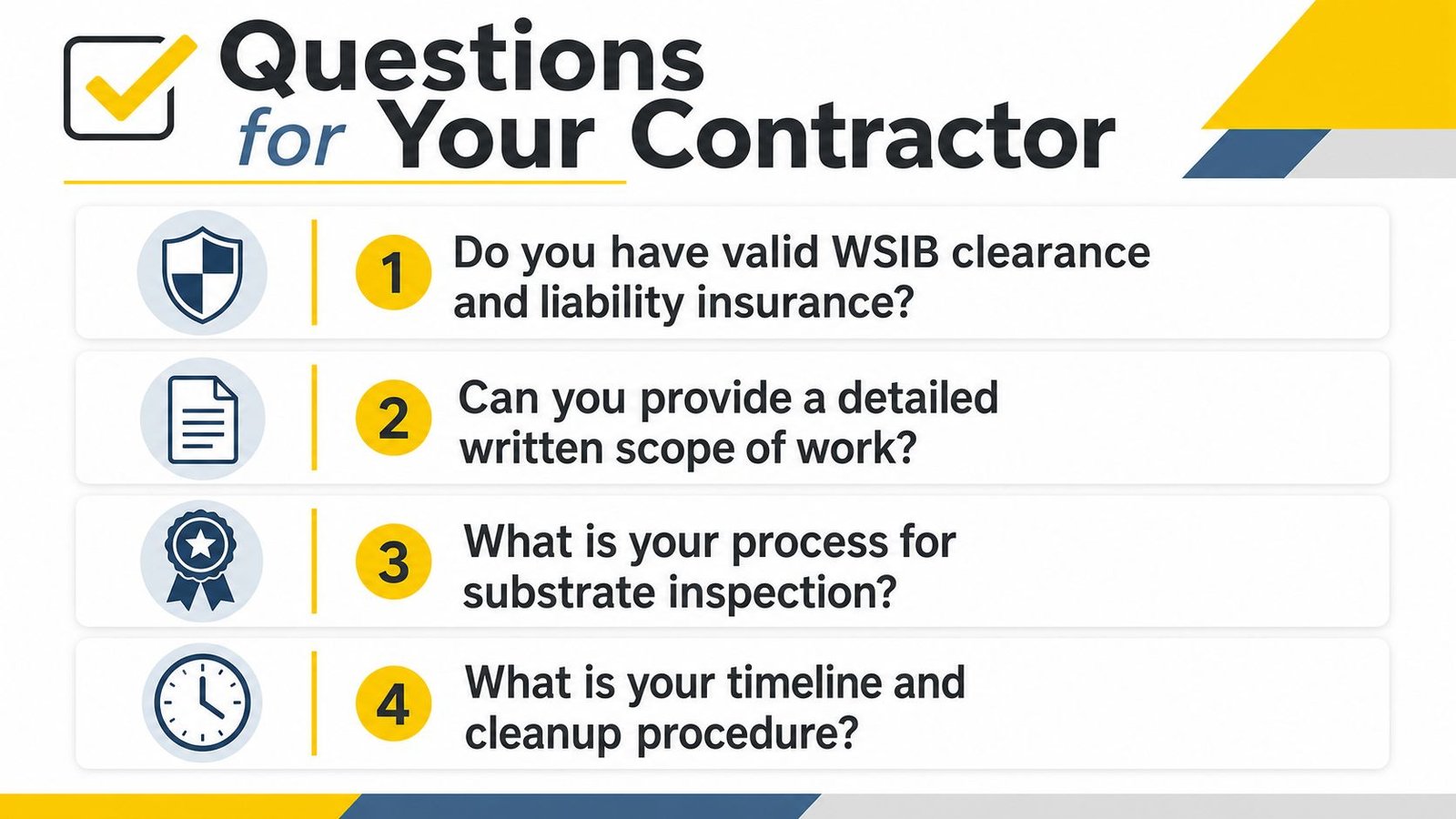 Questions for Your Contractor

1 Do you have valid WSIB clearance and liability insurance?

2 Can you provide a detailed written scope of work?

3 What is your process for substrate inspection?

4 What is your timeline and cleanup procedure?